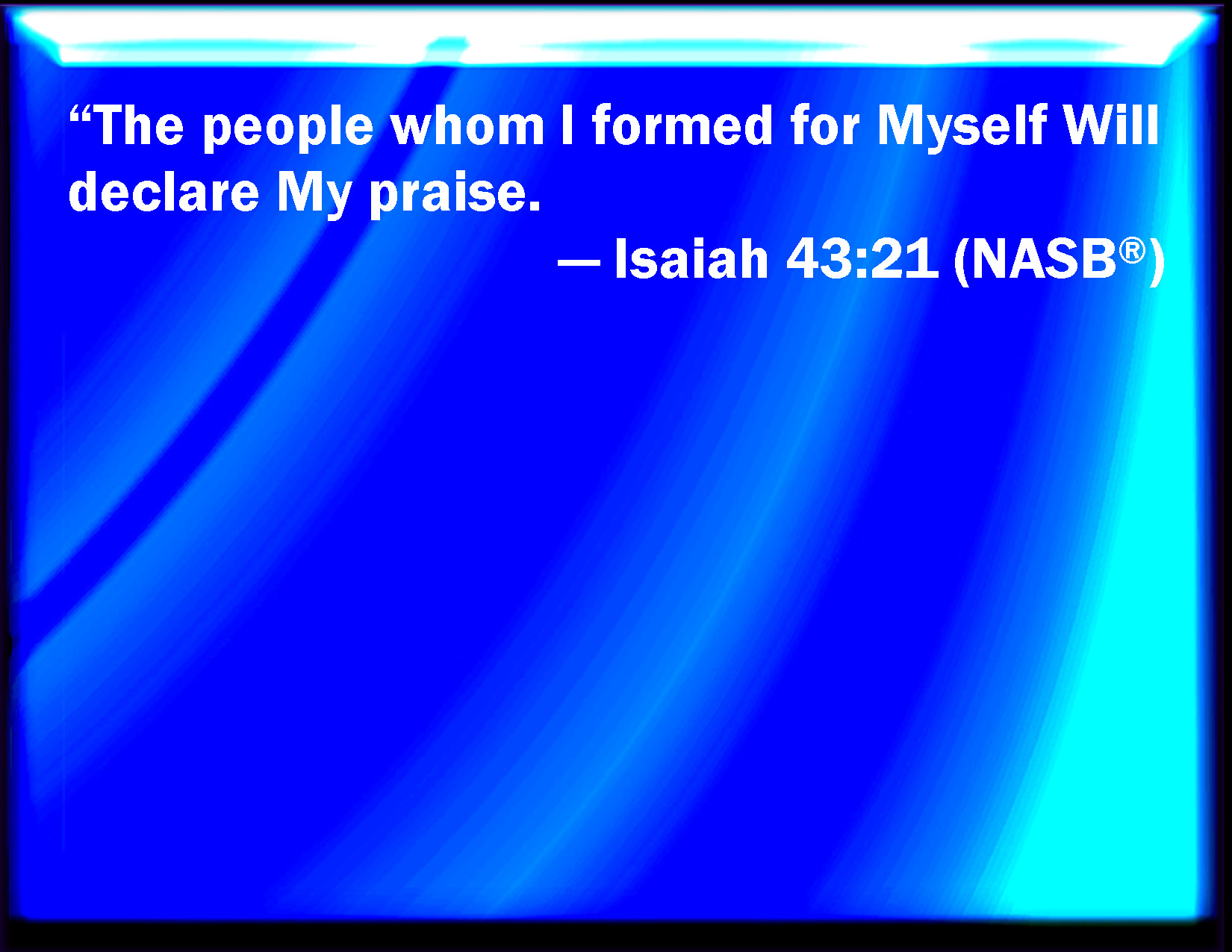 “The people whom I formed for Myself Will declare My praise.

— Isaiah 43:21 (NASB®)